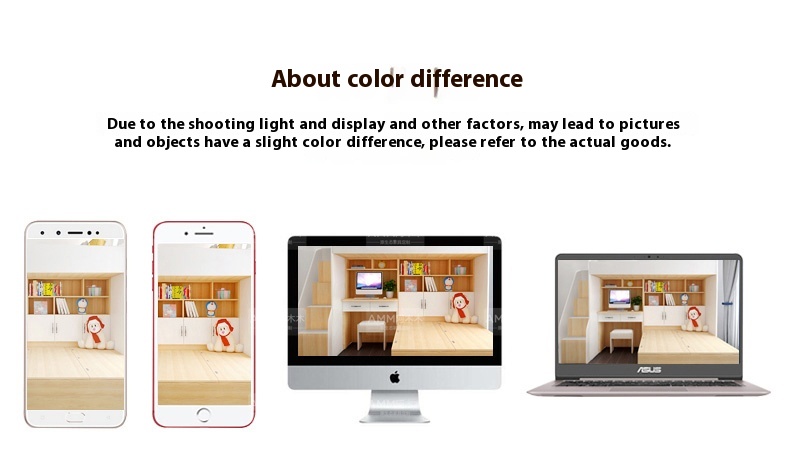 About color difference

Due to the shooting light and display and other factors, may lead to pictures and objects have a slight color difference, please refer to the actual goods.

ASUS